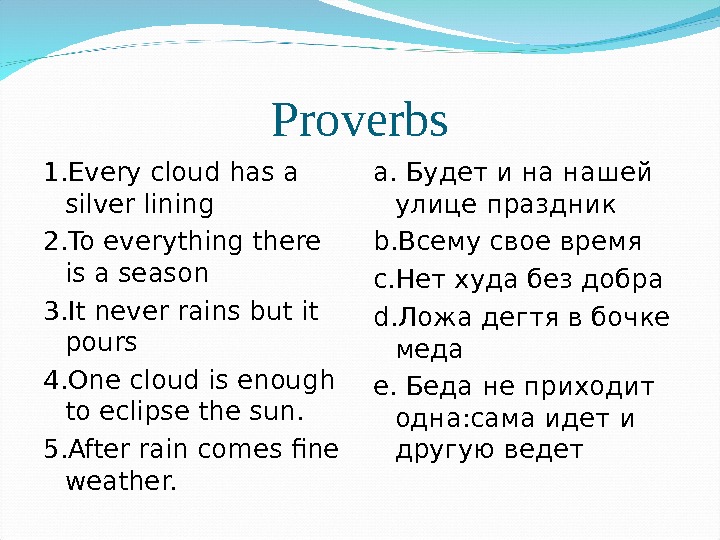 Proverbs

1.Every cloud has a silver lining

2.To everything there is a season

3.It never rains but it pours

4.One cloud is enough to eclipse the sun.

5.After rain comes fine weather.

a. Будет и на нашей улице праздник

b.Всему свое время

c.Нет худа без добра

d.Ложа дегтя в бочке меда

e. Беда не приходит одна:сама идет и другую ведет